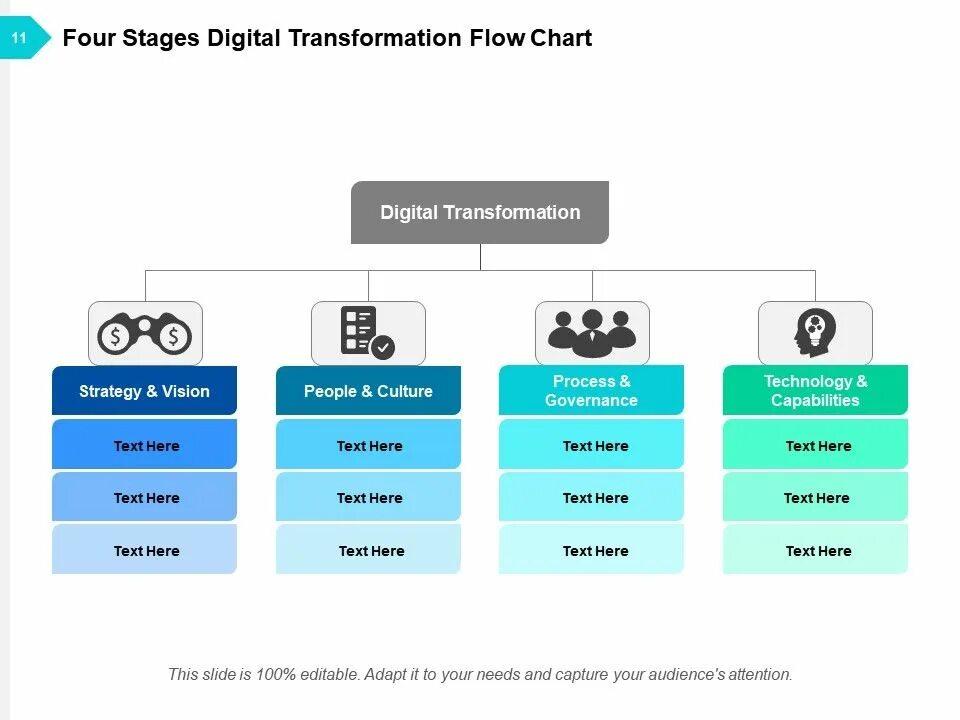 11

Four Stages Digital Transformation Flow Chart

Digital Transformation

Strategy & Vision

Text Here

Text Here

Text Here

People & Culture

Text Here

Text Here

Text Here

Process & Governance

Text Here

Text Here

Text Here

Technology & Capabilities

Text Here

Text Here

Text Here

This slide is 100% editable. Adapt it to your needs and capture your audience's attention.